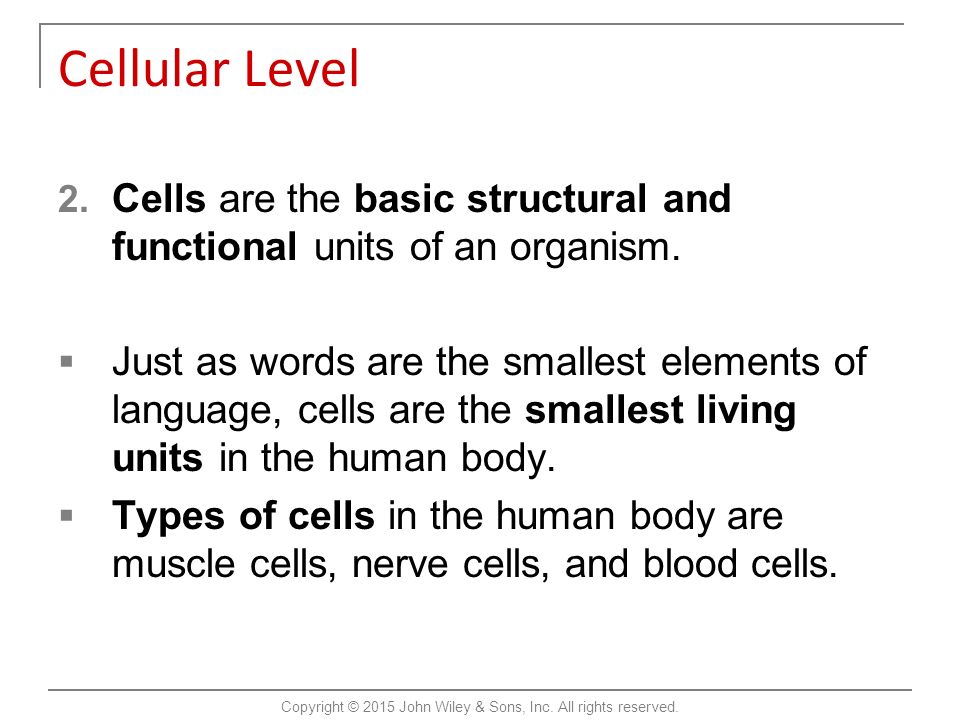 Cellular Level

2. Cells are the basic structural and functional units of an organism.

▪ Just as words are the smallest elements of language, cells are the smallest living units in the human body.

▪ Types of cells in the human body are muscle cells, nerve cells, and blood cells.

Copyright © 2015 John Wiley & Sons, Inc. All rights reserved.